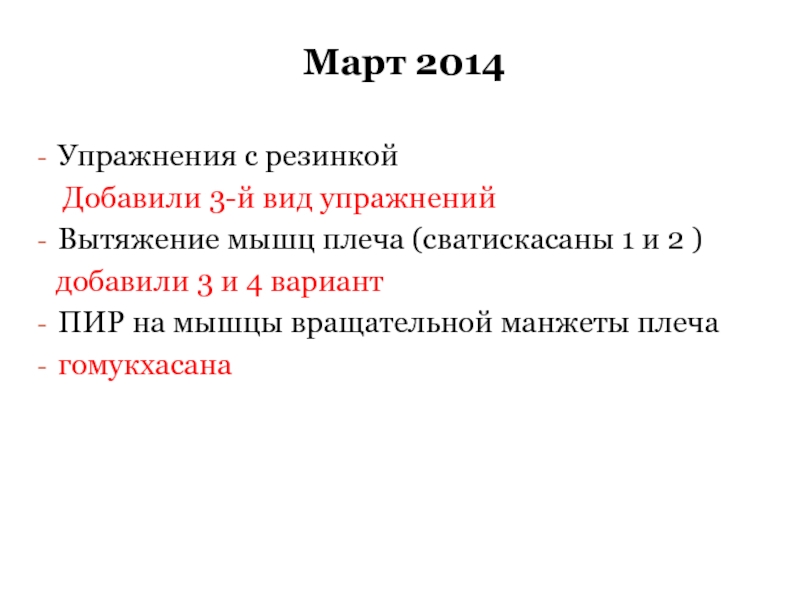 Март 2014

- Упражнения с резинкой
Добавили 3-й вид упражнений
- Вытяжение мышц плеча (сватискасаны 1 и 2 )
добавили 3 и 4 вариант
- ПИР на мышцы вращательной манжеты плеча
- гомукхасана